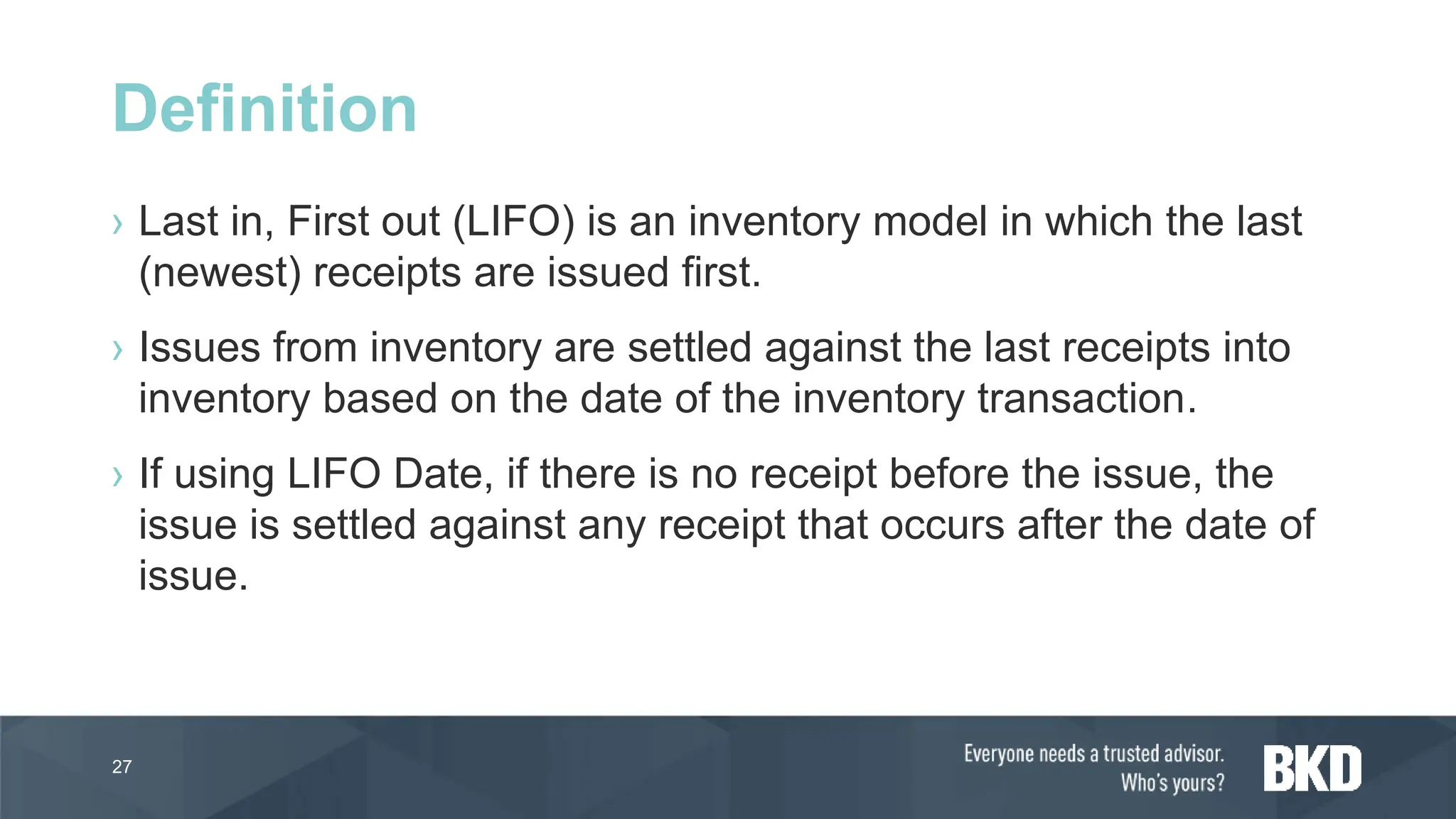 Definition

› Last in, First out (LIFO) is an inventory model in which the last (newest) receipts are issued first.

› Issues from inventory are settled against the last receipts into inventory based on the date of the inventory transaction.

› If using LIFO Date, if there is no receipt before the issue, the issue is settled against any receipt that occurs after the date of issue.

27

Everyone needs a trusted advisor. Who's yours?

BKD